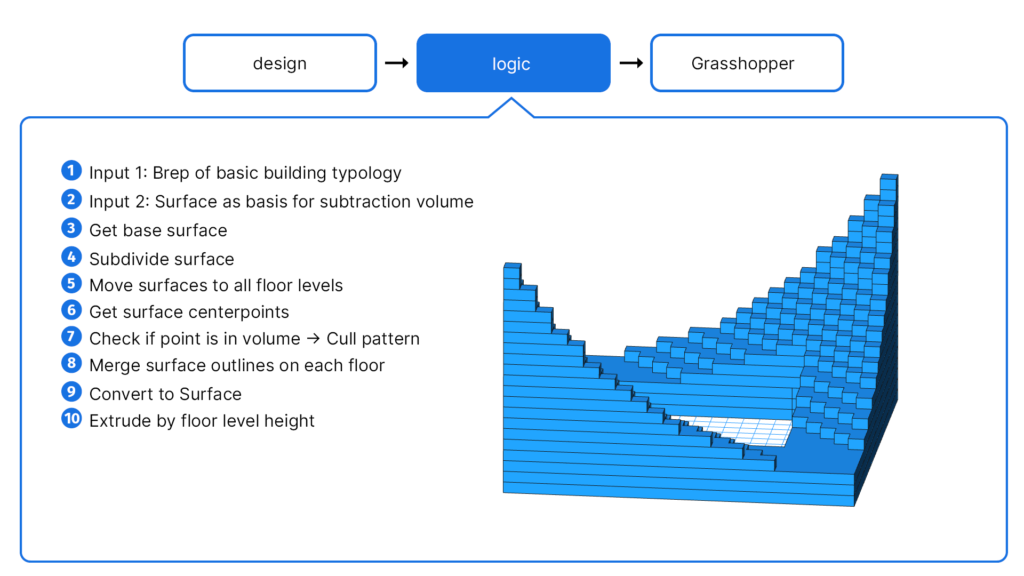 design → logic → Grasshopper

1 Input 1: Brep of basic building typology
2 Input 2: Surface as basis for subtraction volume
3 Get base surface
4 Subdivide surface
5 Move surfaces to all floor levels
6 Get surface centerpoints
7 Check if point is in volume → Cull pattern
8 Merge surface outlines on each floor
9 Convert to Surface
10 Extrude by floor level height